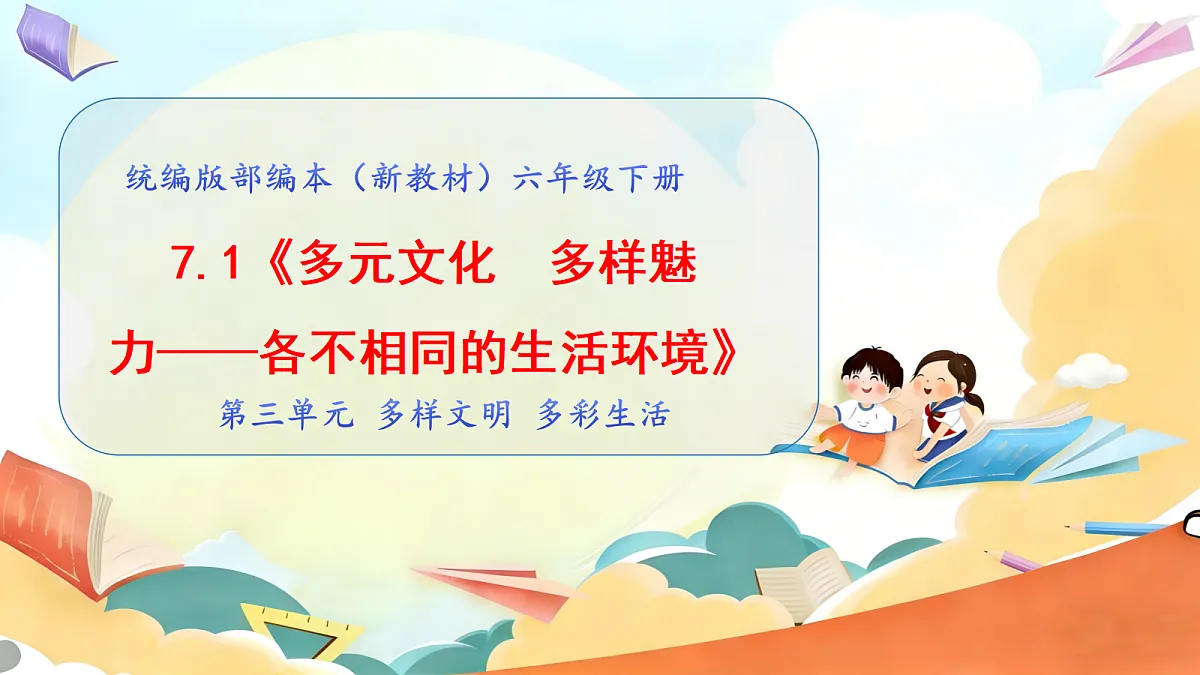 统编版部编本（新教材）六年级下册

7.1《多元文化　多样魅力——各不相同的生活环境》

第三单元 多样文明 多彩生活